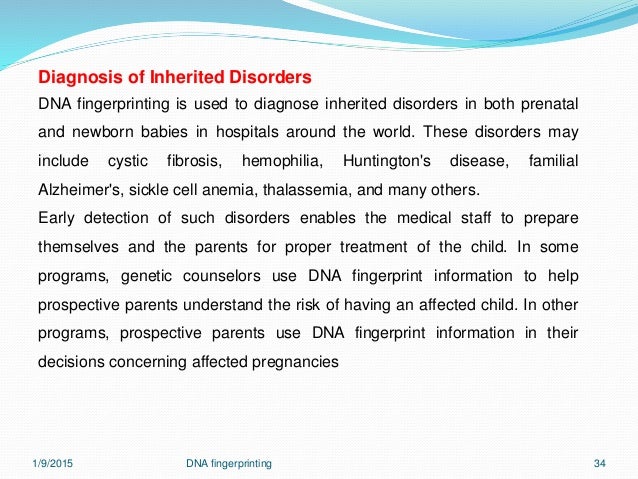 Diagnosis of Inherited Disorders

DNA fingerprinting is used to diagnose inherited disorders in both prenatal and newborn babies in hospitals around the world. These disorders may include cystic fibrosis, hemophilia, Huntington's disease, familial Alzheimer's, sickle cell anemia, thalassemia, and many others.

Early detection of such disorders enables the medical staff to prepare themselves and the parents for proper treatment of the child. In some programs, genetic counselors use DNA fingerprint information to help prospective parents understand the risk of having an affected child. In other programs, prospective parents use DNA fingerprint information in their decisions concerning affected pregnancies

1/9/2015

DNA fingerprinting

34